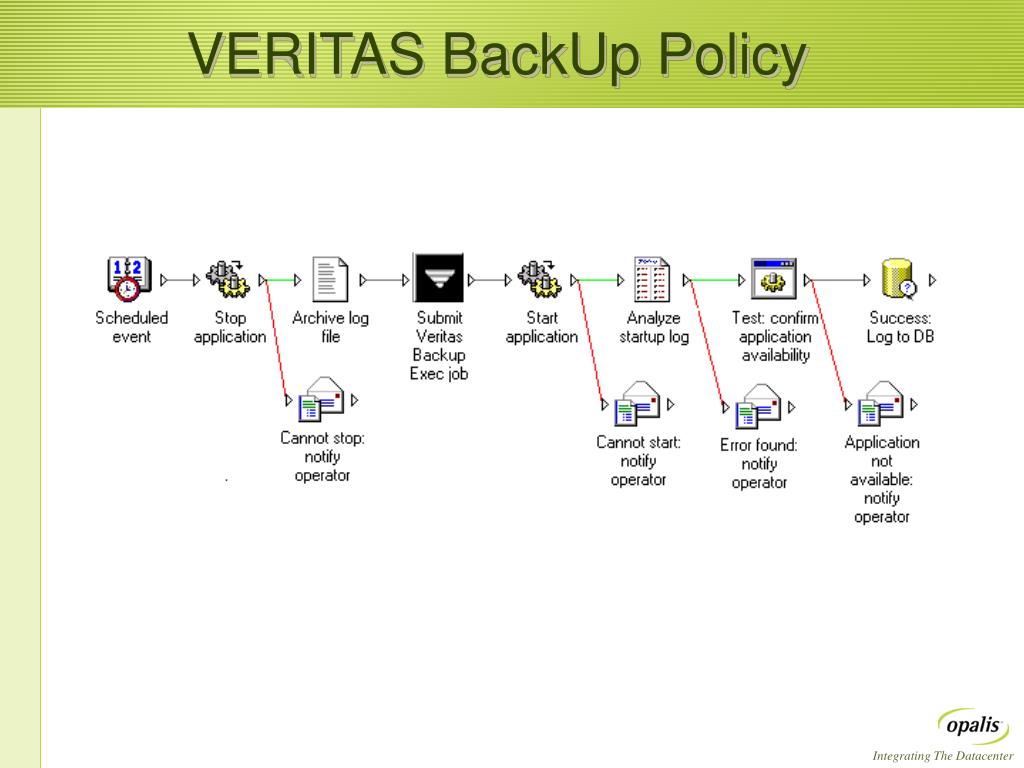 VERITAS BackUp Policy

Scheduled event

Stop application

Archive log file

Submit Veritas Backup Exec job

Start application

Analyze startup log

Test: confirm application availability

Success: Log to DB

Cannot stop: notify operator

Cannot start: notify operator

Error found: notify operator

Application not available: notify operator

opalis

Integrating The Datacenter